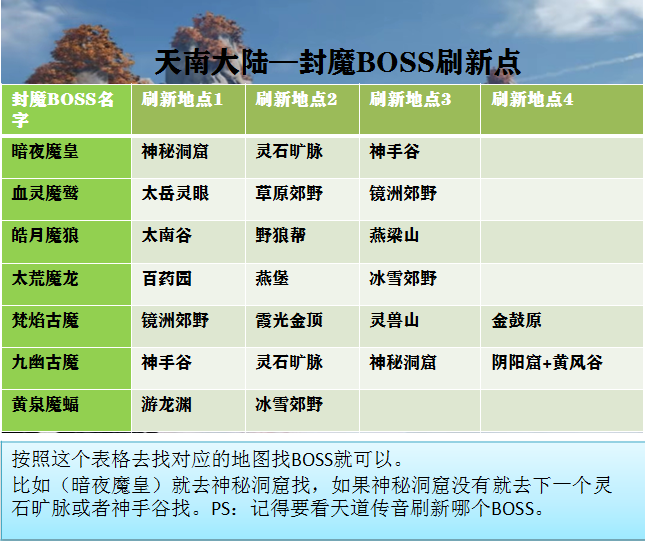 天南大陆—封魔BOSS刷新点

| 封魔BOSS名字 | 刷新地点1 | 刷新地点2 | 刷新地点3 | 刷新地点4 |
|---|---|---|---|---|
| 暗夜魔皇 | 神秘洞窟 | 灵石旷脉 | 神手谷 | |
| 血灵魔鹫 | 太岳灵眼 | 草原郊野 | 镜洲郊野 | |
| 皓月魔狼 | 太南谷 | 野狼帮 | 燕梁山 | |
| 太荒魔龙 | 百药园 | 燕堡 | 冰雪郊野 | |
| 梵焰古魔 | 镜洲郊野 | 霞光金顶 | 灵兽山 | 金鼓原 |
| 九幽古魔 | 神手谷 | 灵石旷脉 | 神秘洞窟 | 阴阳窟+黄风谷 |
| 黄泉魔蝠 | 游龙渊 | 冰雪郊野 | | |

按照这个表格去找对应的地图找BOSS就可以。
比如（暗夜魔皇）就去神秘洞窟找，如果神秘洞窟没有就去下一个灵石旷脉或者神手谷找。PS：记得要看天道传音刷新哪个BOSS。